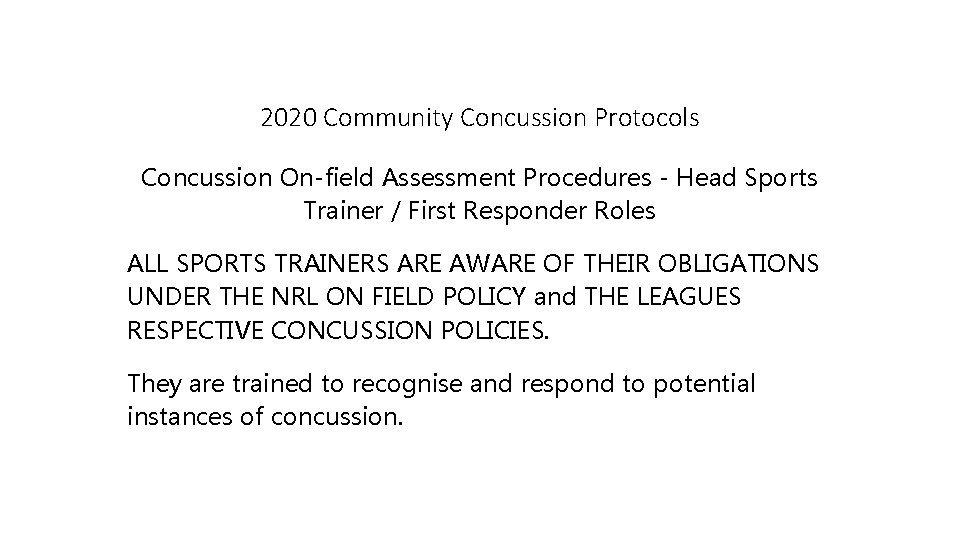 2020 Community Concussion Protocols

Concussion On-field Assessment Procedures - Head Sports Trainer / First Responder Roles

ALL SPORTS TRAINERS ARE AWARE OF THEIR OBLIGATIONS UNDER THE NRL ON FIELD POLICY and THE LEAGUES RESPECTIVE CONCUSSION POLICIES.

They are trained to recognise and respond to potential instances of concussion.